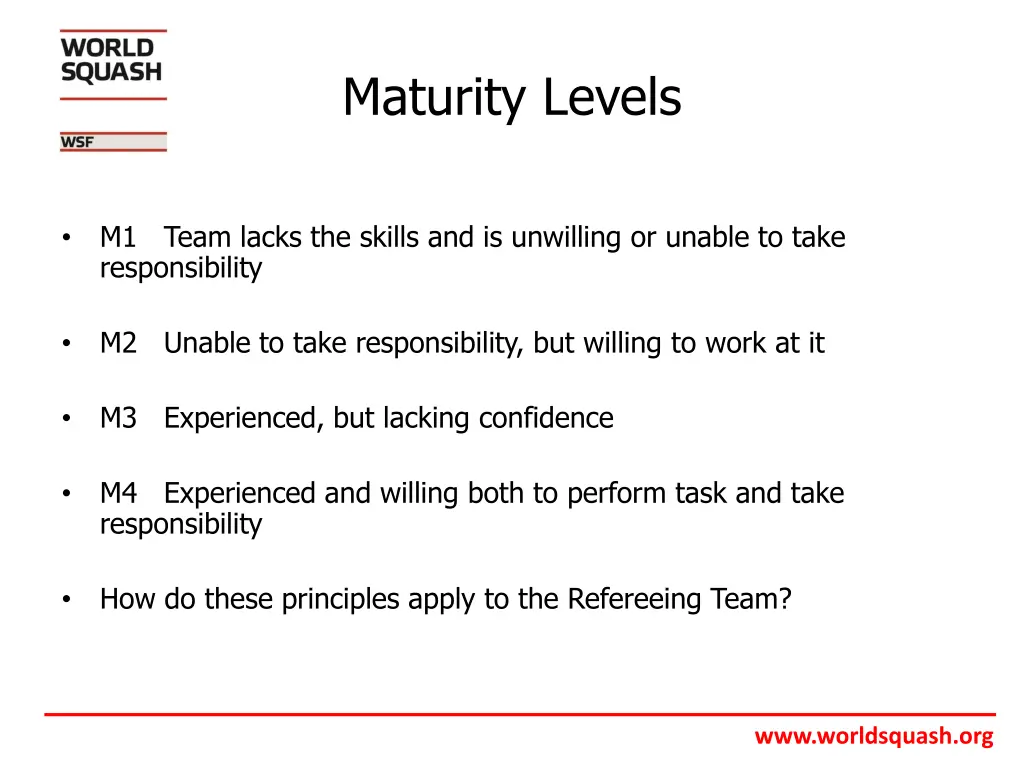 WORLD SQUASH

WSF

Maturity Levels

• M1 Team lacks the skills and is unwilling or unable to take responsibility

• M2 Unable to take responsibility, but willing to work at it

• M3 Experienced, but lacking confidence

• M4 Experienced and willing both to perform task and take responsibility

• How do these principles apply to the Refereeing Team?

www.worldsquash.org